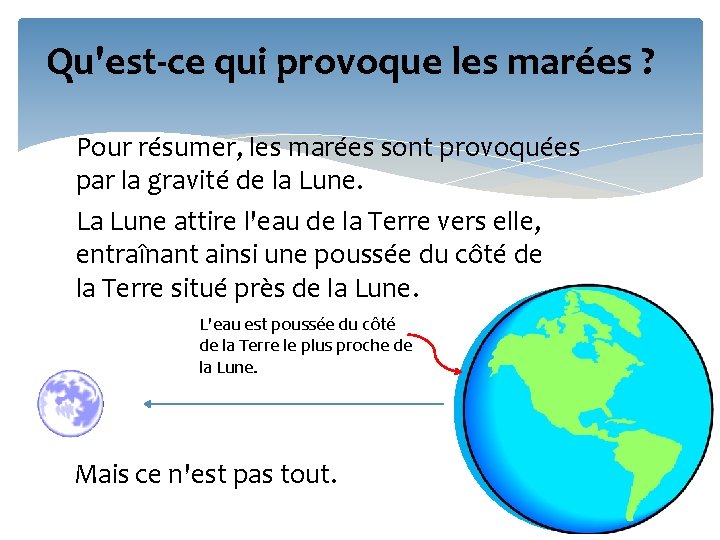 Qu'est-ce qui provoque les marées ?

Pour résumer, les marées sont provoquées par la gravité de la Lune.

La Lune attire l'eau de la Terre vers elle, entraînant ainsi une poussée du côté de la Terre situé près de la Lune.

L'eau est poussée du côté de la Terre le plus proche de la Lune.

Mais ce n'est pas tout.